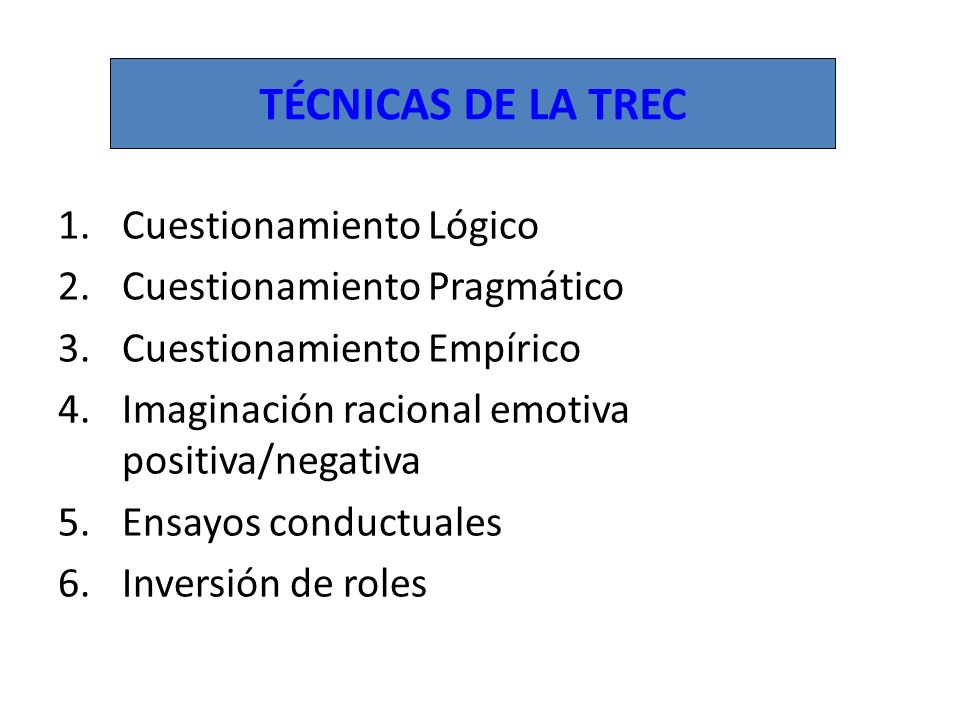 TÉCNICAS DE LA TREC

1. Cuestionamiento Lógico
2. Cuestionamiento Pragmático
3. Cuestionamiento Empírico
4. Imaginación racional emotiva positiva/negativa
5. Ensayos conductuales
6. Inversión de roles